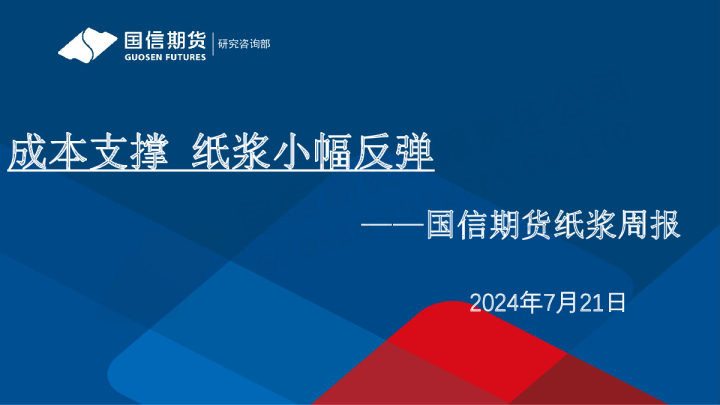 国信期货
GUOSEN FUTURES
研究咨询部

成本支撑 纸浆小幅反弹

——国信期货纸浆周报

2024年7月21日